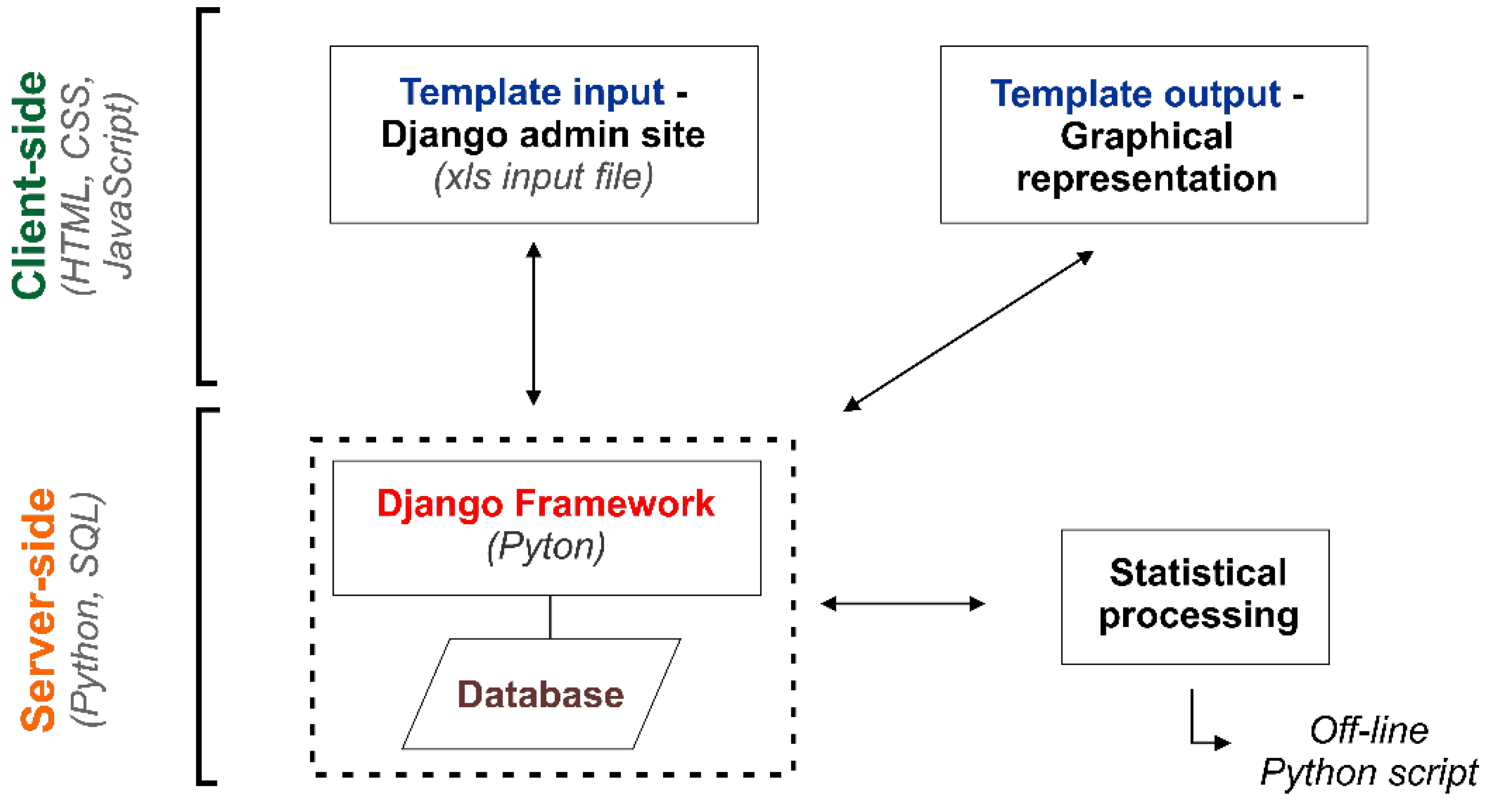 Client-side
(HTML, CSS, JavaScript)

Template input - Django admin site
(xls input file)

Template output - Graphical representation

Server-side
(Python, SQL)

Django Framework
(Pyton)

Database

Statistical processing

Off-line Python script